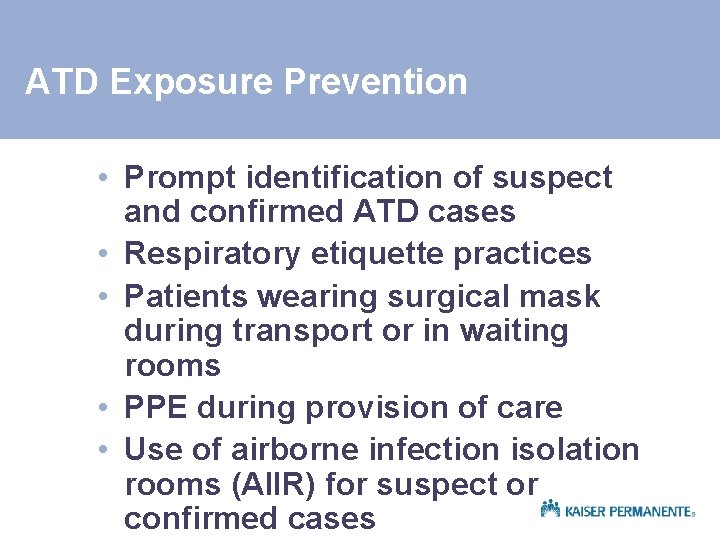 ATD Exposure Prevention

• Prompt identification of suspect and confirmed ATD cases
• Respiratory etiquette practices
• Patients wearing surgical mask during transport or in waiting rooms
• PPE during provision of care
• Use of airborne infection isolation rooms (AIIR) for suspect or confirmed cases

KAISER PERMANENTE®